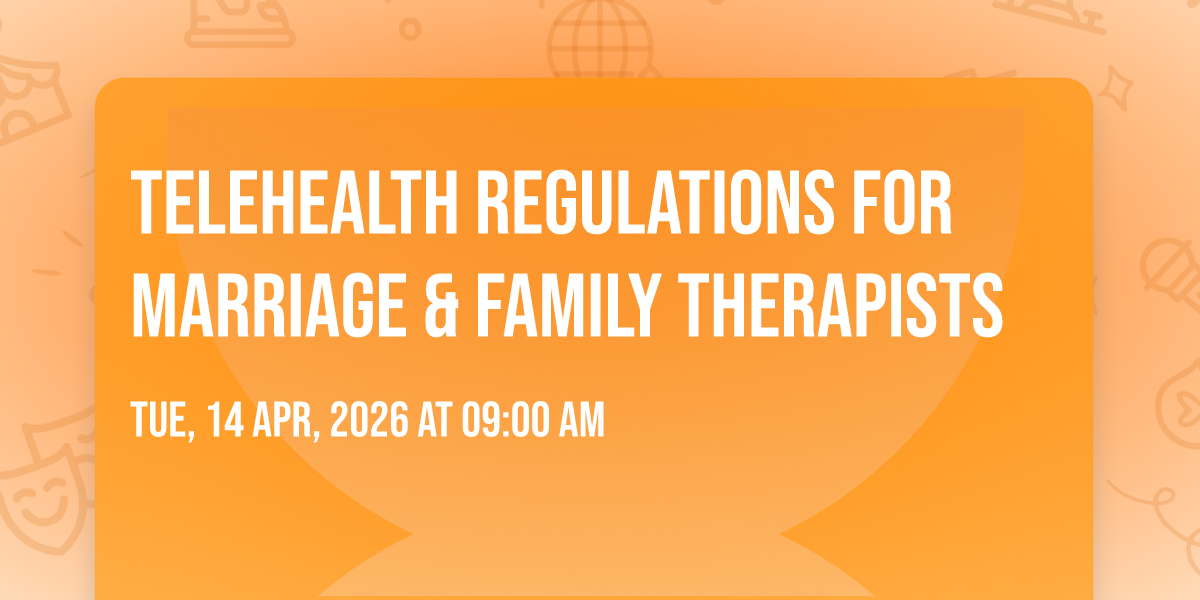 TELEHEALTH REGULATIONS FOR MARRIAGE & FAMILY THERAPISTS

TUE, 14 APR, 2026 AT 09:00 AM